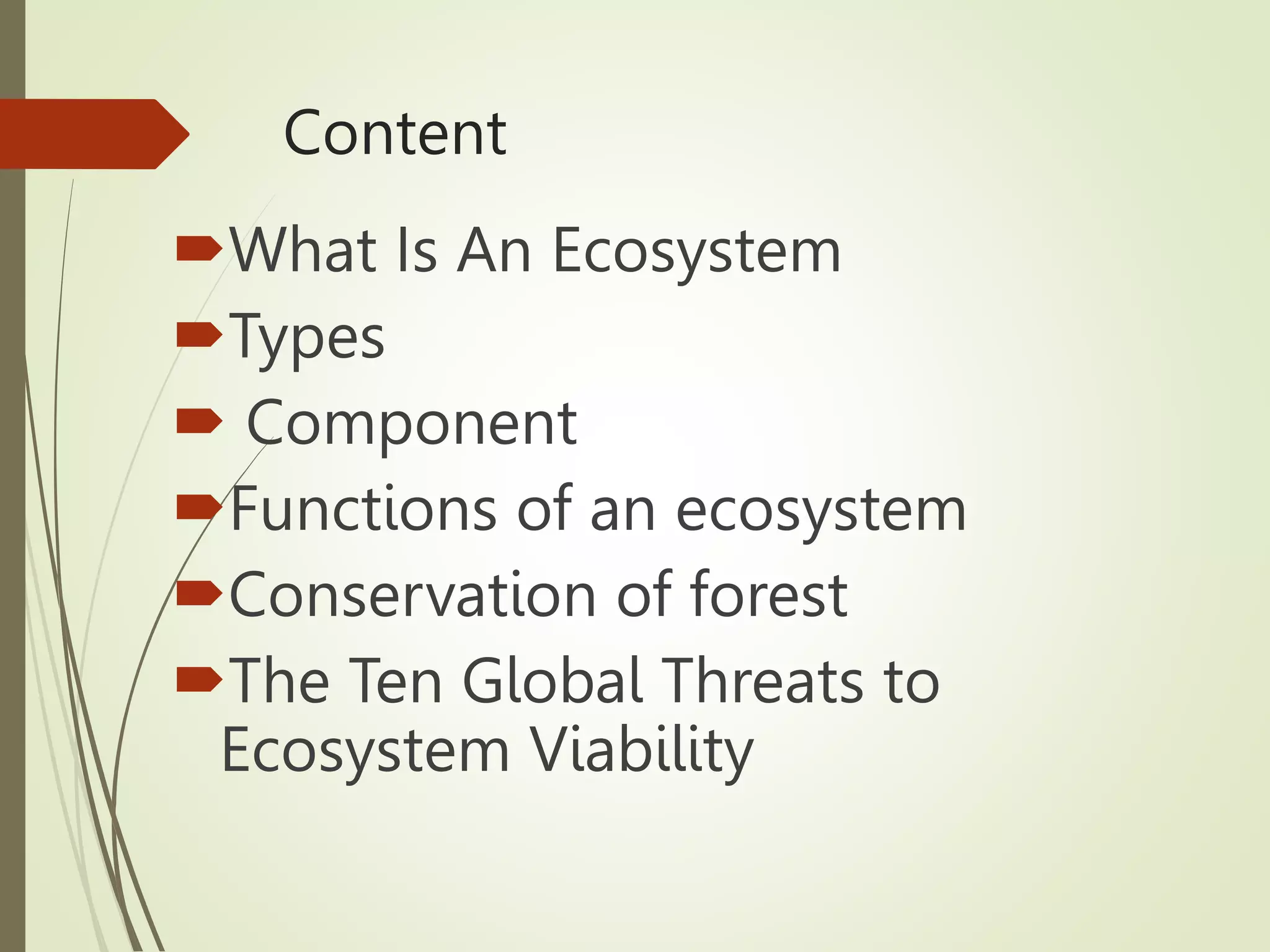 Content

What Is An Ecosystem

Types

Component

Functions of an ecosystem

Conservation of forest

The Ten Global Threats to Ecosystem Viability